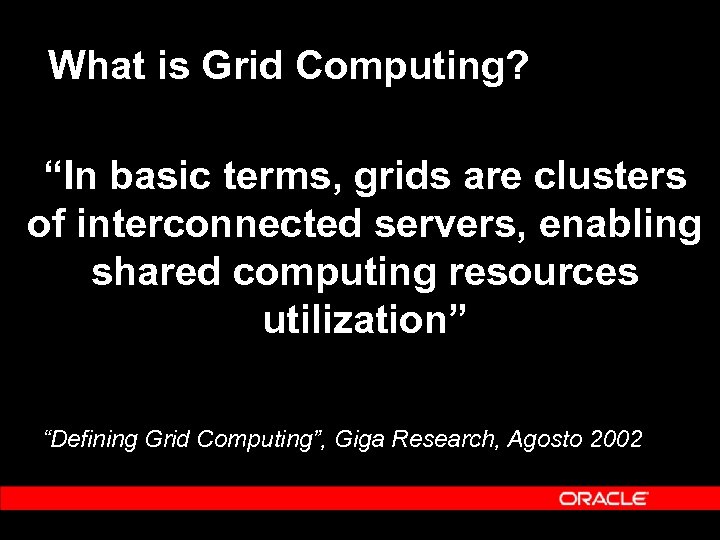 What is Grid Computing?

“In basic terms, grids are clusters of interconnected servers, enabling shared computing resources utilization”

“Defining Grid Computing”, Giga Research, Agosto 2002

ORACLE